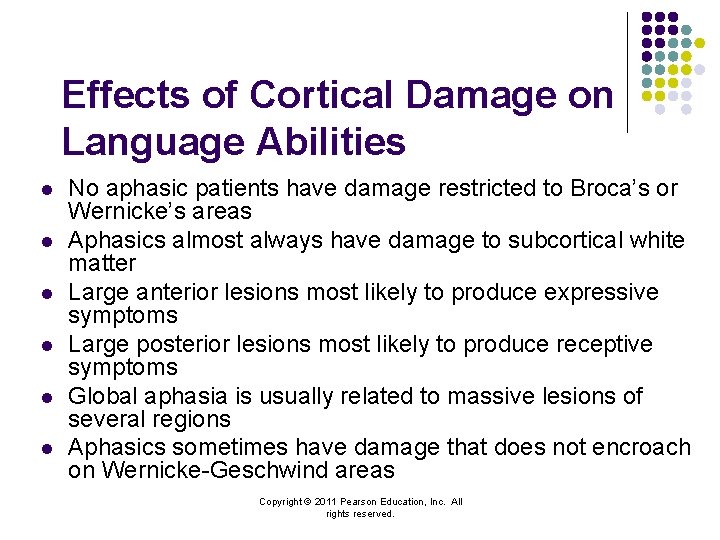 Effects of Cortical Damage on Language Abilities

- No aphasic patients have damage restricted to Broca's or Wernicke's areas
- Aphasics almost always have damage to subcortical white matter
- Large anterior lesions most likely to produce expressive symptoms
- Large posterior lesions most likely to produce receptive symptoms
- Global aphasia is usually related to massive lesions of several regions
- Aphasics sometimes have damage that does not encroach on Wernicke-Geschwind areas

Copyright © 2011 Pearson Education, Inc. All rights reserved.